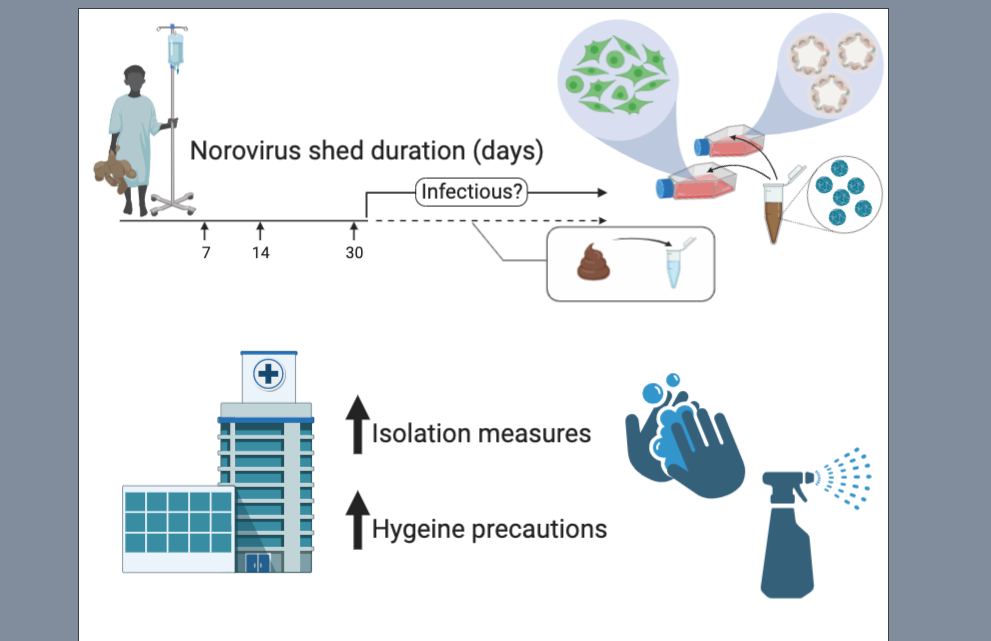 Norovirus shed duration (days)

Infectious?

7

14

30

Isolation measures

Hygeine precautions